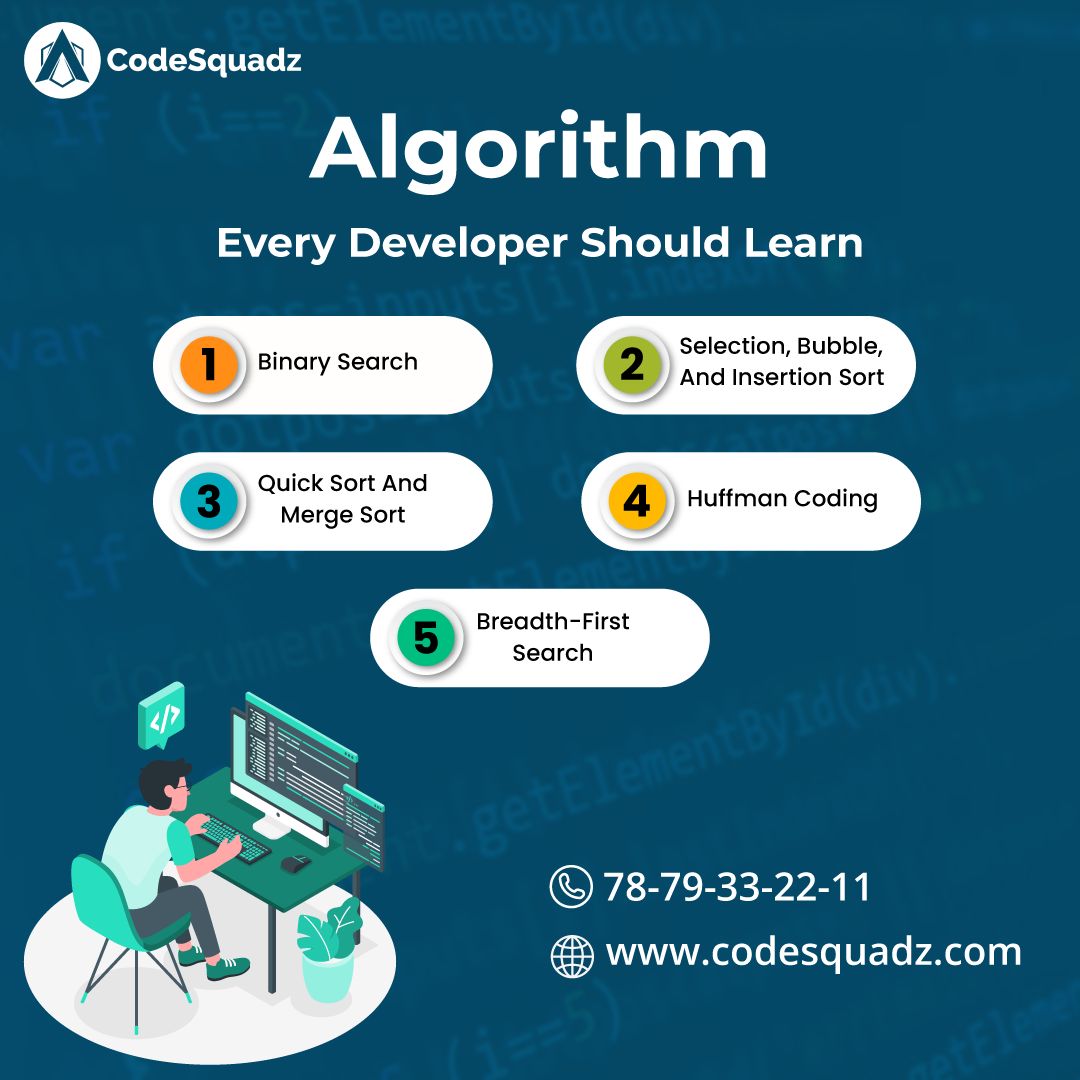 CodeSquadz

Algorithm

Every Developer Should Learn

1 Binary Search

2 Selection, Bubble, And Insertion Sort

3 Quick Sort And Merge Sort

4 Huffman Coding

5 Breadth-First Search

</>

78-79-33-22-11

www.codesquadz.com